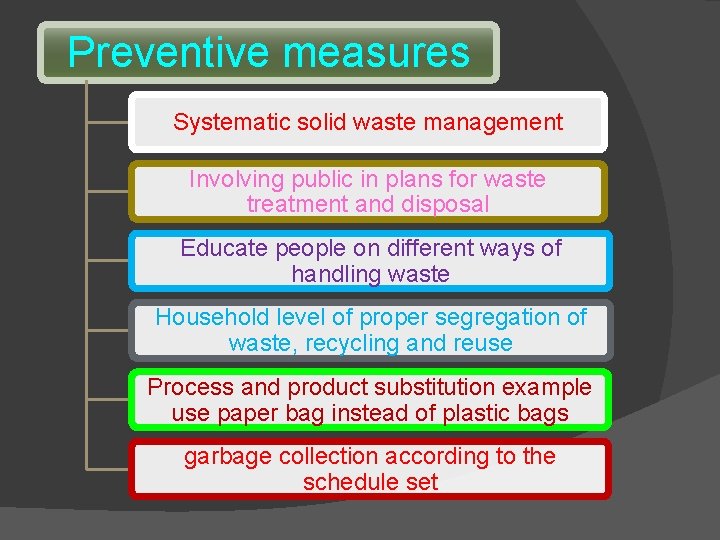 Preventive measures

Systematic solid waste management

Involving public in plans for waste treatment and disposal

Educate people on different ways of handling waste

Household level of proper segregation of waste, recycling and reuse

Process and product substitution example use paper bag instead of plastic bags

garbage collection according to the schedule set